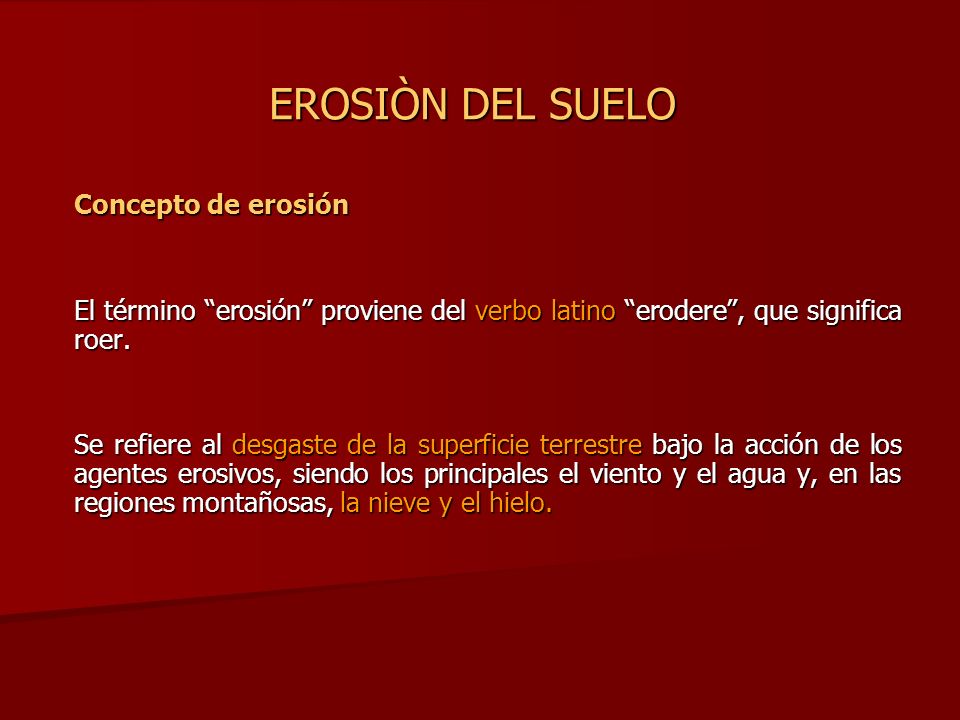 EROSIÒN DEL SUELO

Concepto de erosión

El término “erosión” proviene del verbo latino “erodere”, que significa roer.

Se refiere al desgaste de la superficie terrestre bajo la acción de los agentes erosivos, siendo los principales el viento y el agua y, en las regiones montañosas, la nieve y el hielo.